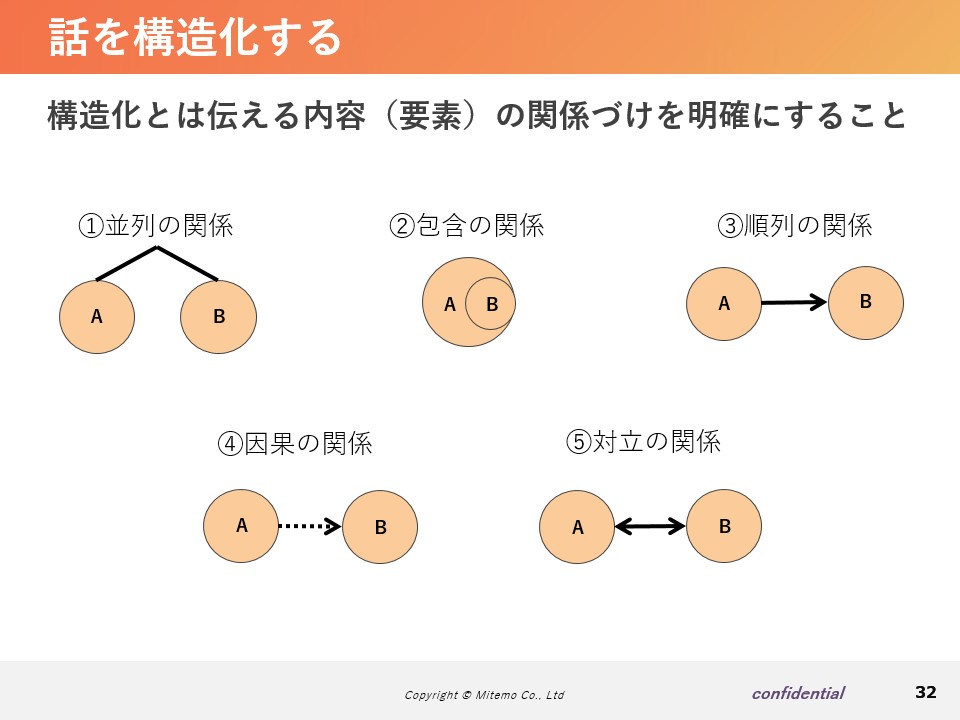 話を構造化する

構造化とは伝える内容（要素）の関係づけを明確にすること

①並列の関係

A

B

②包含の関係

A

B

③順列の関係

A

B

④因果の関係

A

B

⑤対立の関係

A

B

Copyright © Mitemo Co., Ltd

confidential

32